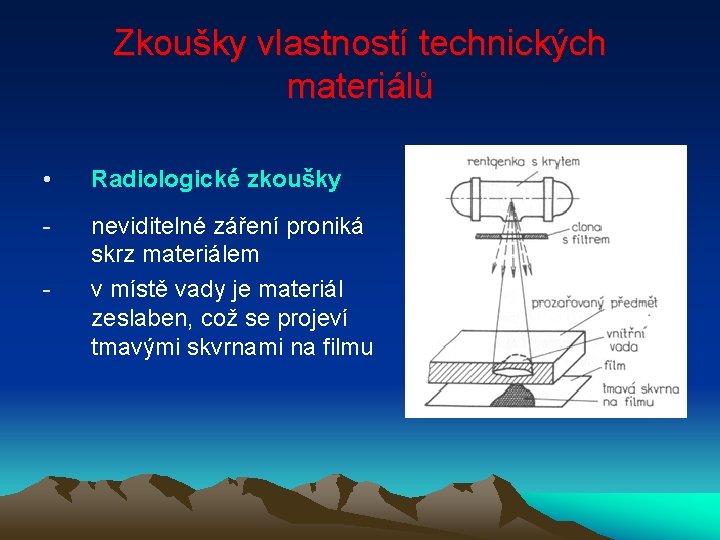 Zkoušky vlastností technických materiálů

• Radiologické zkoušky

- neviditelné záření proniká skrz materiálem

- v místě vady je materiál zeslaben, což se projeví tmavými skvrnami na filmu

rentgenka s krytem
clona s filtrem
prozařovaný předmět
vnitřní vada
film
tmavá skvrna na filmu